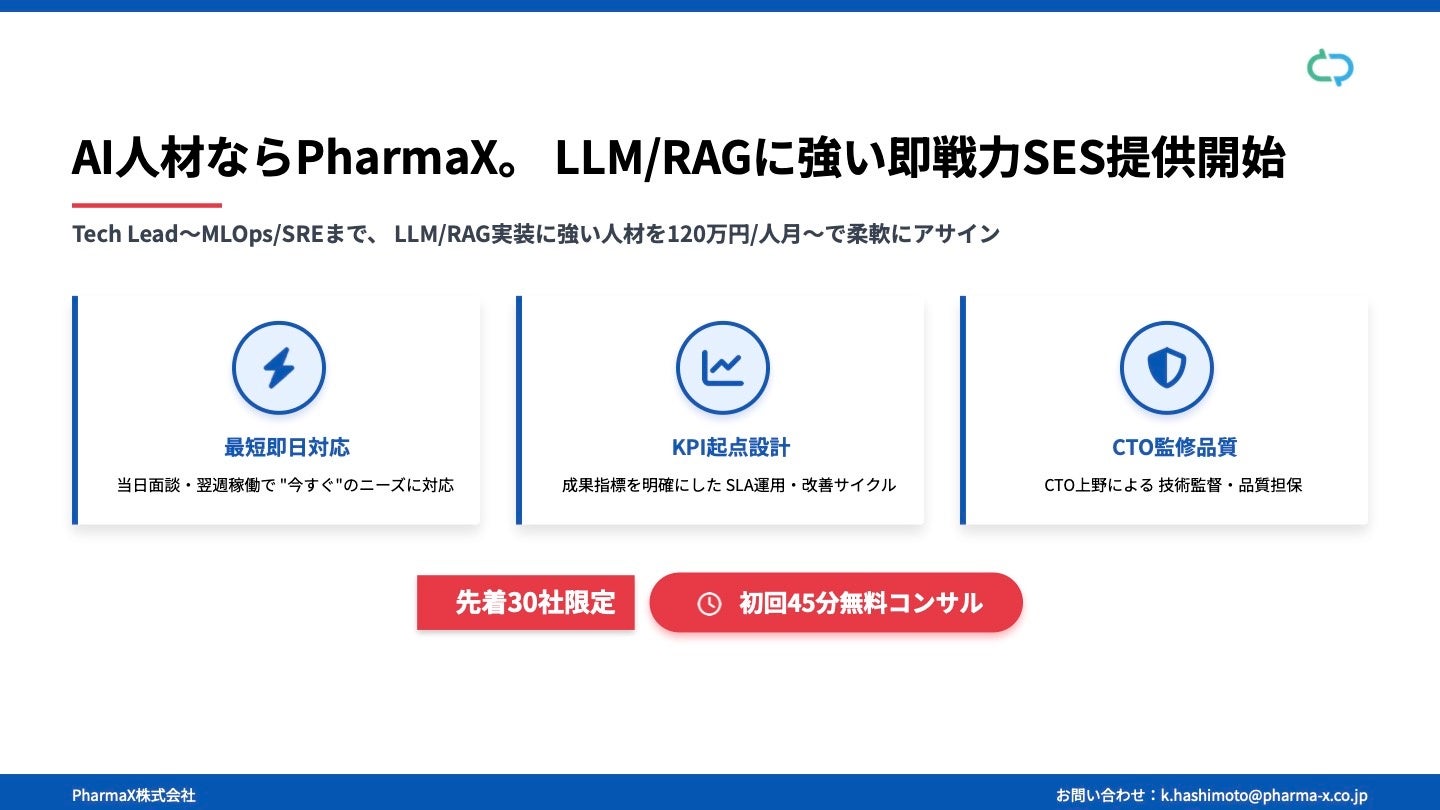 AI人材ならPharmaX。 LLM/RAGに強い即戦力SES提供開始

Tech Lead〜MLOps/SREまで、 LLM/RAG実装に強い人材を120万円/人月〜で柔軟にアサイン

最短即日対応

当日面談・翌週稼働で "今すぐ"のニーズに対応

KPI起点設計

成果指標を明確にした SLA運用・改善サイクル

CTO監修品質

CTO上野による 技術監督・品質担保

先着30社限定

初回45分無料コンサル

PharmaX株式会社

お問い合わせ：k.hashimoto@pharma-x.co.jp